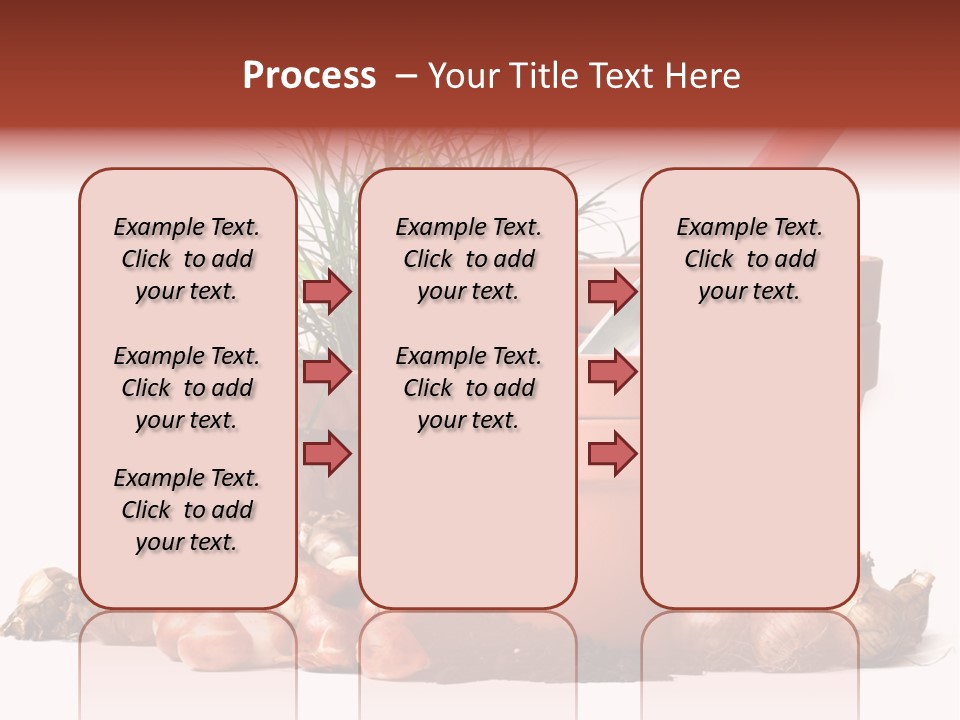 Process – Your Title Text Here

Example Text. Click to add your text.

Example Text. Click to add your text.

Example Text. Click to add your text.

Example Text. Click to add your text.

Example Text. Click to add your text.

Example Text. Click to add your text.